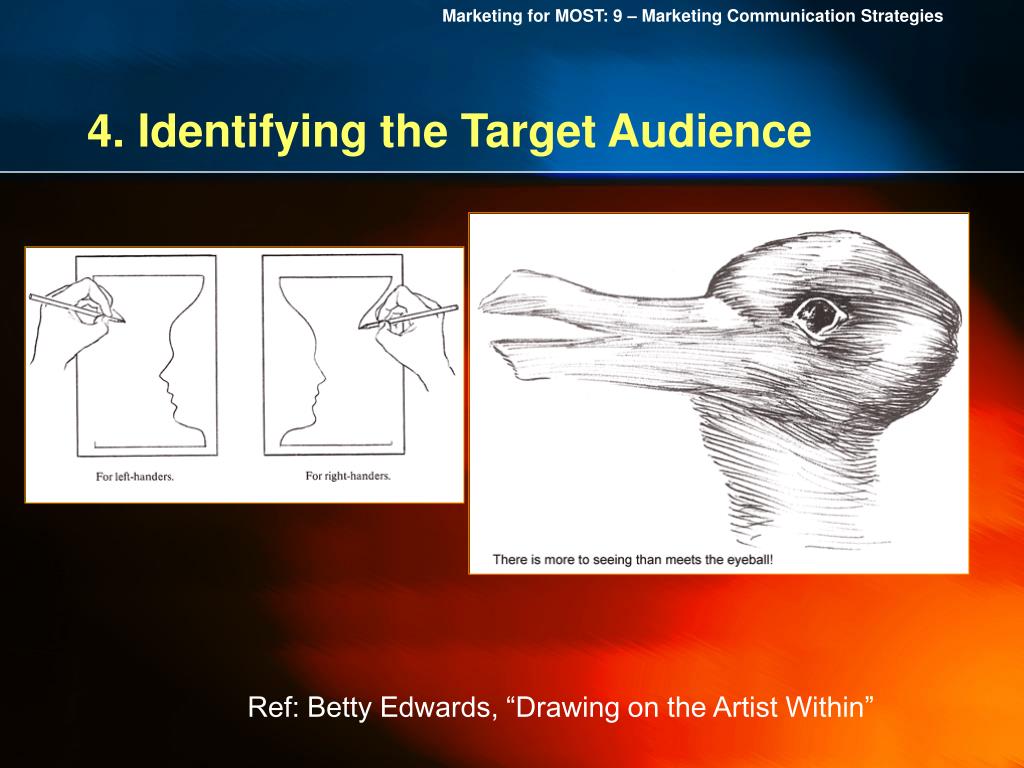 Marketing for MOST: 9 – Marketing Communication Strategies

4. Identifying the Target Audience

For left-handers.

For right-handers.

There is more to seeing than meets the eyeball!

Ref: Betty Edwards, “Drawing on the Artist Within”